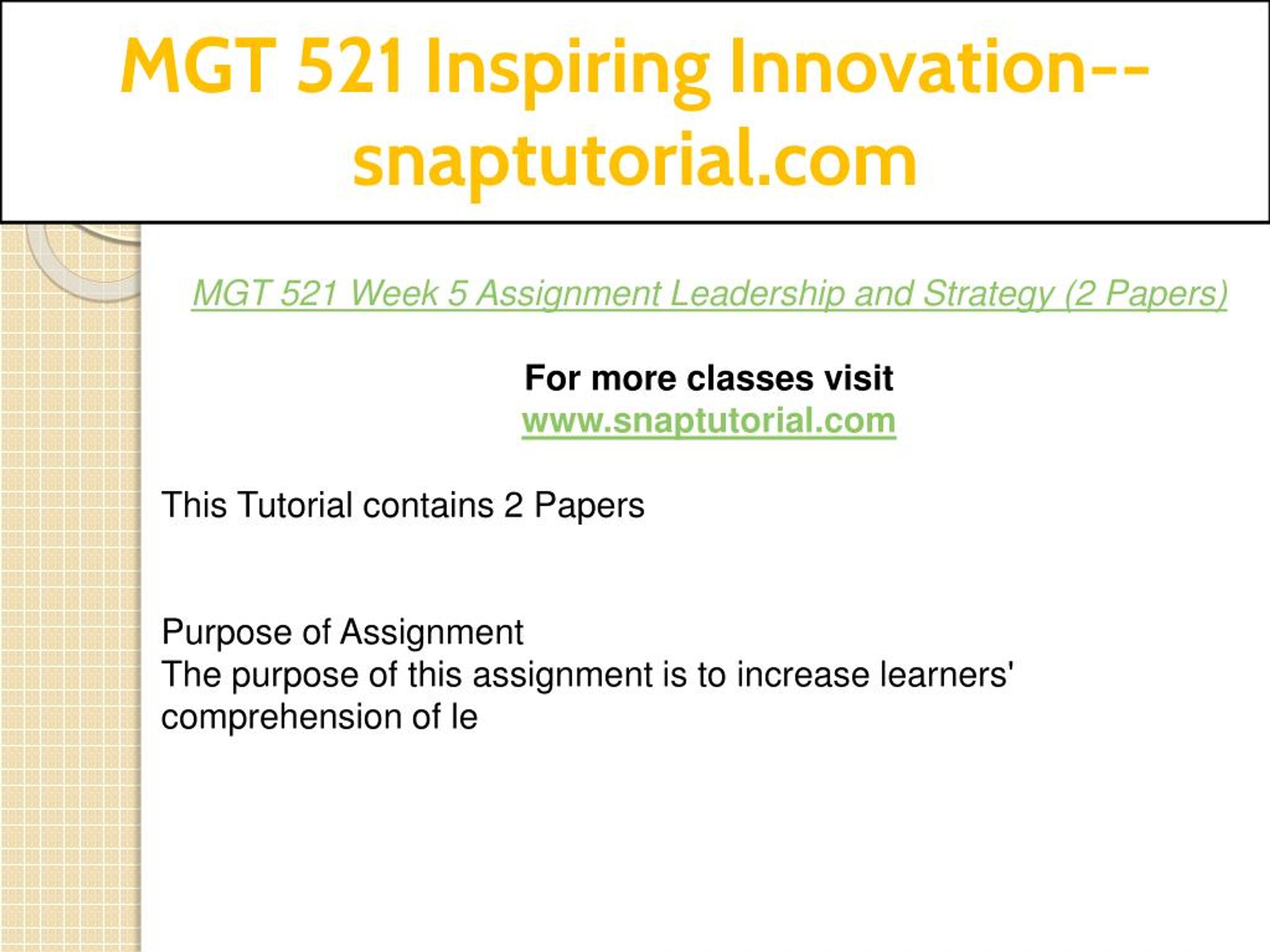 MGT 521 Inspiring Innovation--snaptutorial.com

MGT 521 Week 5 Assignment Leadership and Strategy (2 Papers)

For more classes visit
www.snaptutorial.com

This Tutorial contains 2 Papers

Purpose of Assignment
The purpose of this assignment is to increase learners' comprehension of le